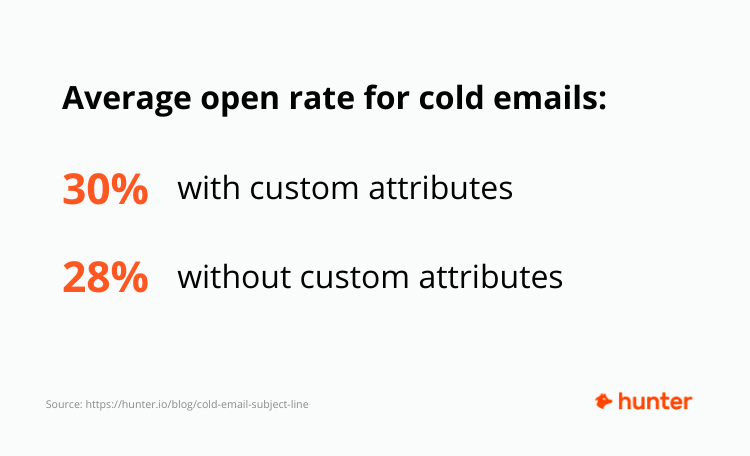 Average open rate for cold emails:

30% with custom attributes

28% without custom attributes

Source: https://hunter.io/blog/cold-email-subject-line

hunter